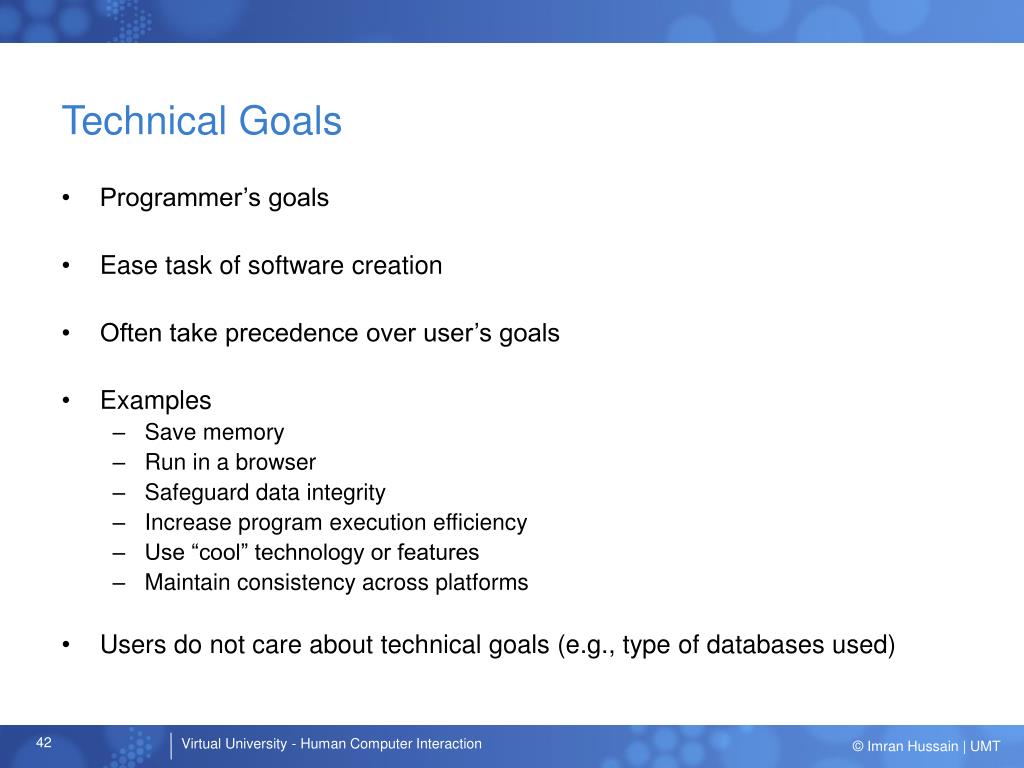 Technical Goals

• Programmer’s goals

• Ease task of software creation

• Often take precedence over user’s goals

• Examples
– Save memory
– Run in a browser
– Safeguard data integrity
– Increase program execution efficiency
– Use “cool” technology or features
– Maintain consistency across platforms

• Users do not care about technical goals (e.g., type of databases used)

42

Virtual University - Human Computer Interaction

© Imran Hussain | UMT